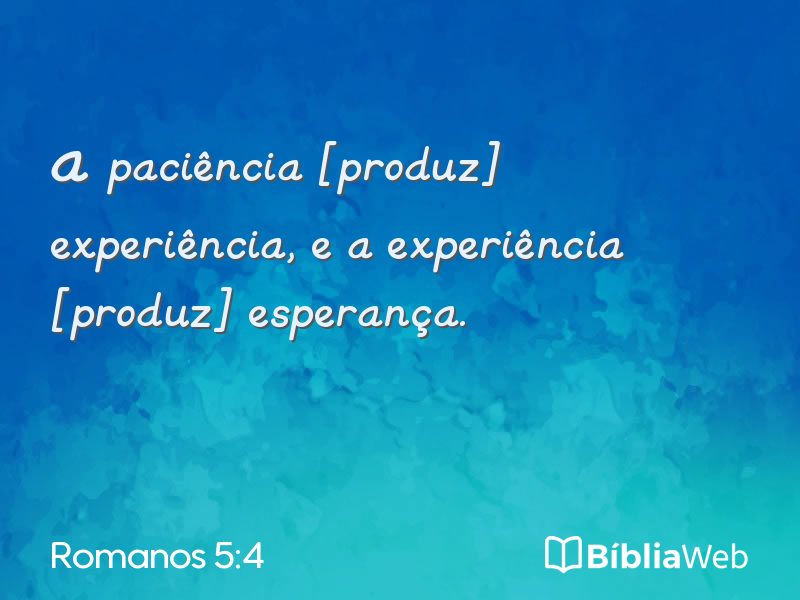 a paciência [produz] experiência, e a experiência [produz] esperança.

Romanos 5:4

BíbliaWeb